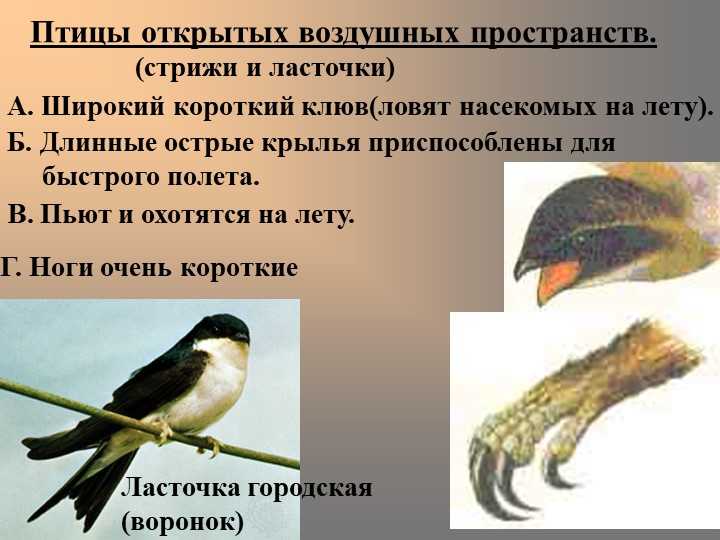 Птицы открытых воздушных пространств.
(стрижи и ласточки)

А. Широкий короткий клюв(ловят насекомых на лету).

Б. Длинные острые крылья приспособлены для быстрого полета.

В. Пьют и охотятся на лету.

Г. Ноги очень короткие

Ласточка городская (воронок)